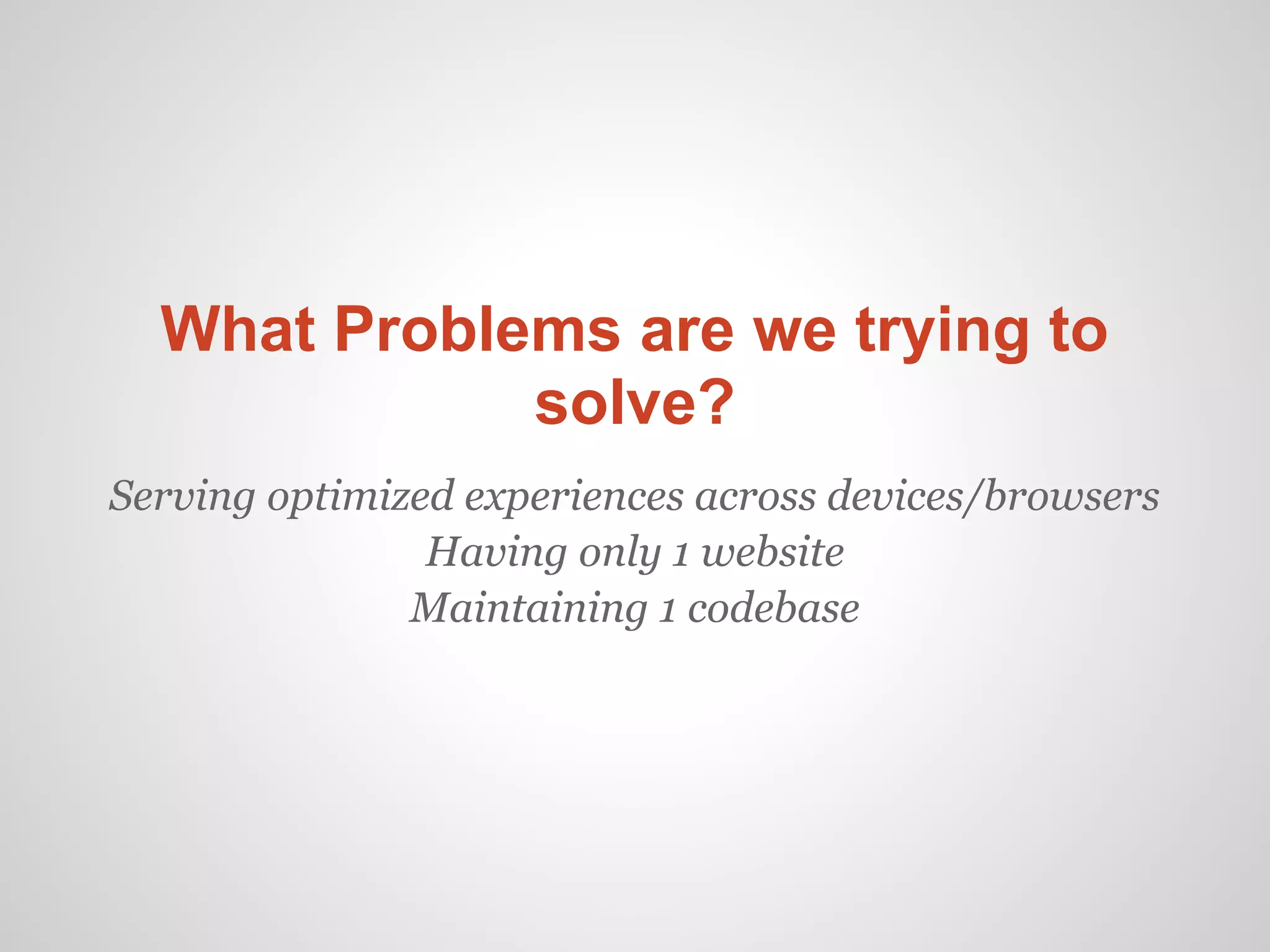 What Problems are we trying to solve?

Serving optimized experiences across devices/browsers
Having only 1 website
Maintaining 1 codebase